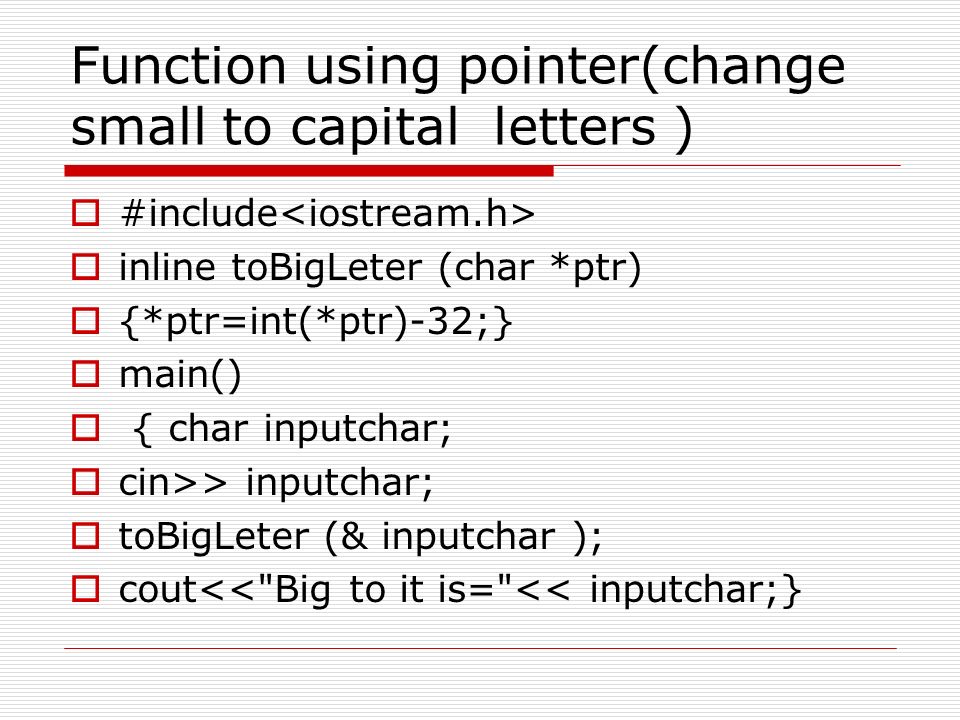 Function using pointer(change small to capital  letters )

#include<iostream.h>
inline toBigLeter (char *ptr)
{*ptr=int(*ptr)-32;}
main()
{ char inputchar;
cin>> inputchar;
toBigLeter (& inputchar );
cout<<"Big to it is="<< inputchar;}